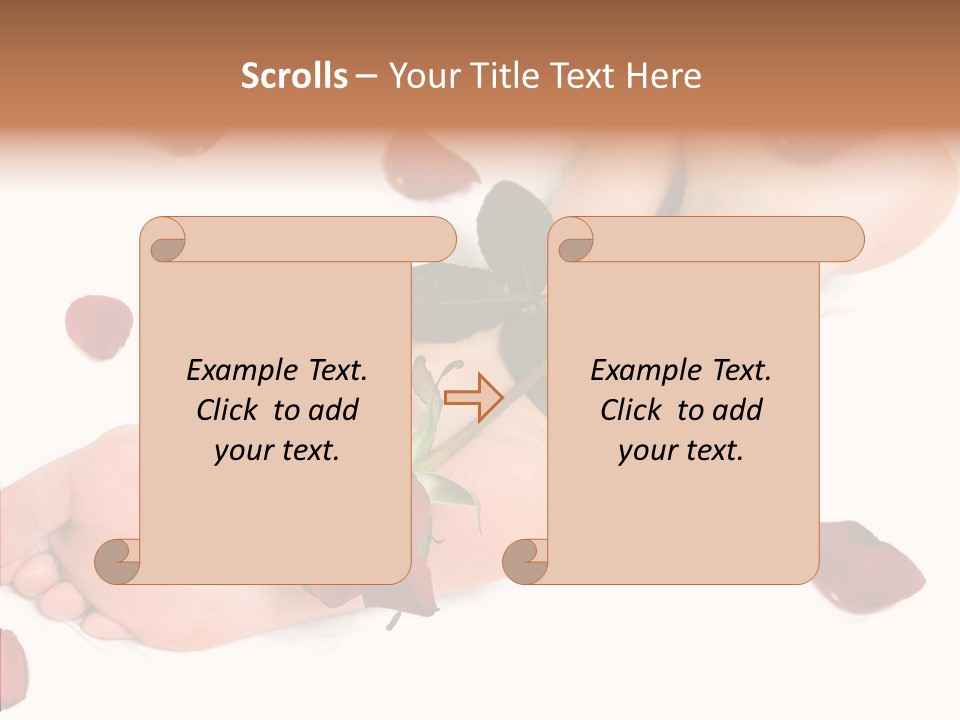 Scrolls – Your Title Text Here

Example Text. Click to add your text.

Example Text. Click to add your text.